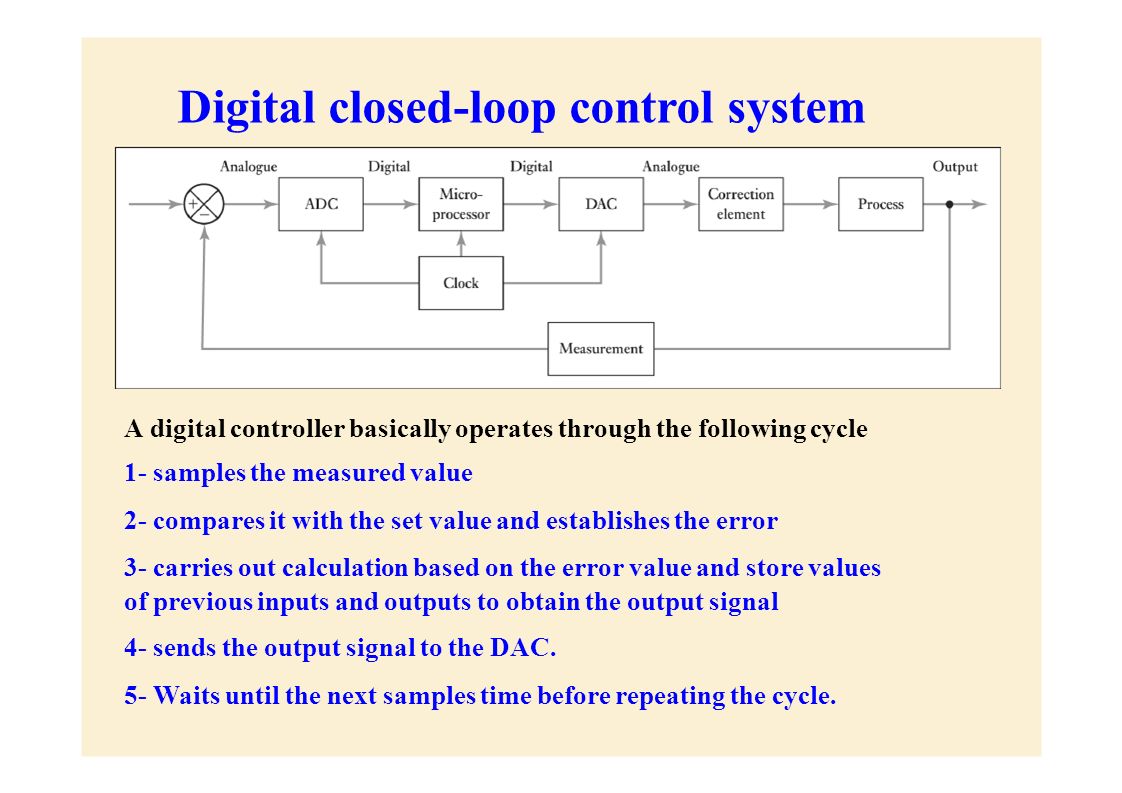 Digital closed-loop control system

Analogue
Digital
Digital
Analogue
Output
+
−
ADC
Micro-processor
DAC
Correction element
Process
Clock
Measurement

A digital controller basically operates through the following cycle

1- samples the measured value

2- compares it with the set value and establishes the error

3- carries out calculation based on the error value and store values of previous inputs and outputs to obtain the output signal

4- sends the output signal to the DAC.

5- Waits until the next samples time before repeating the cycle.